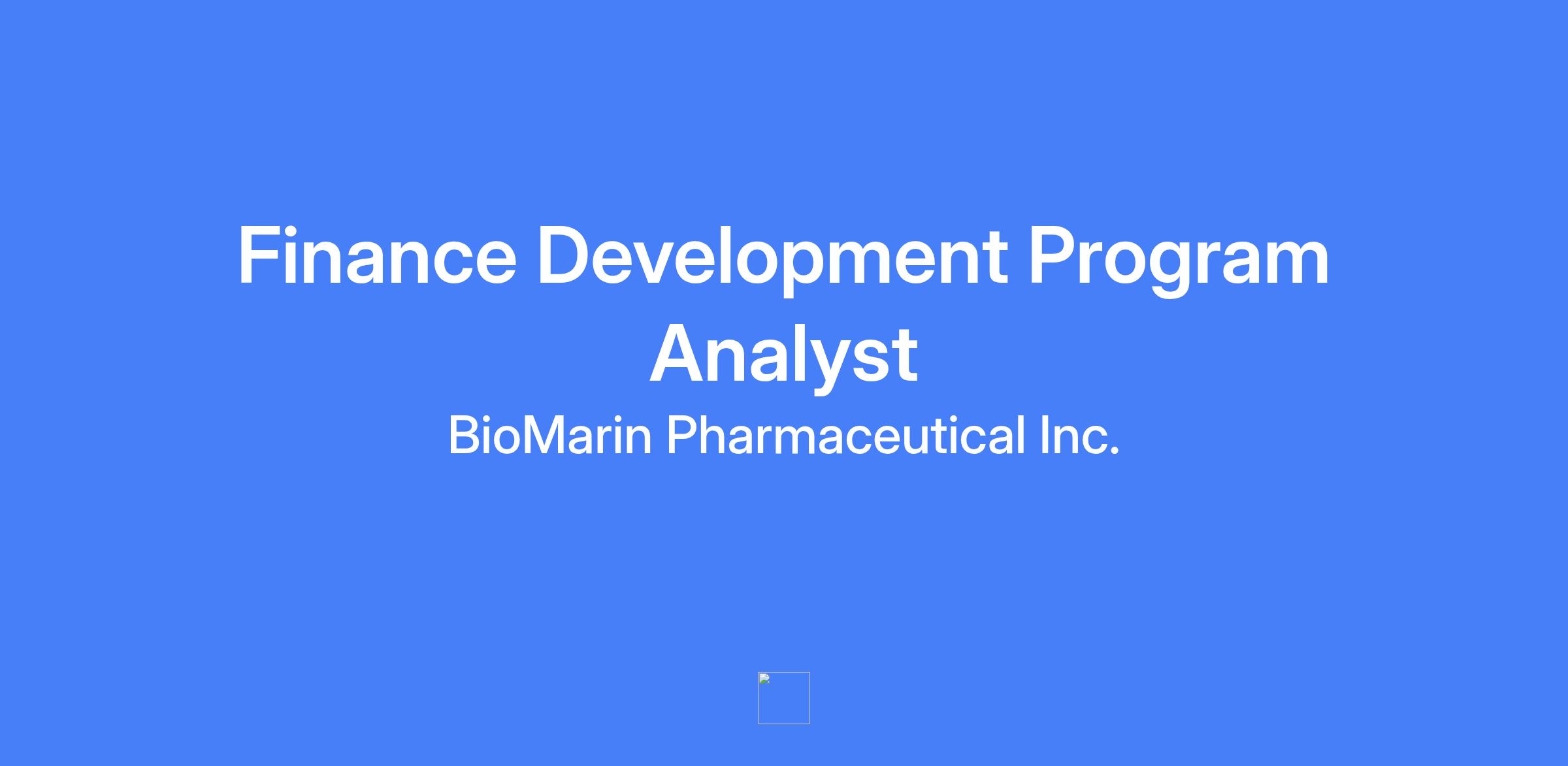 Finance Development Program Analyst

BioMarin Pharmaceutical Inc.